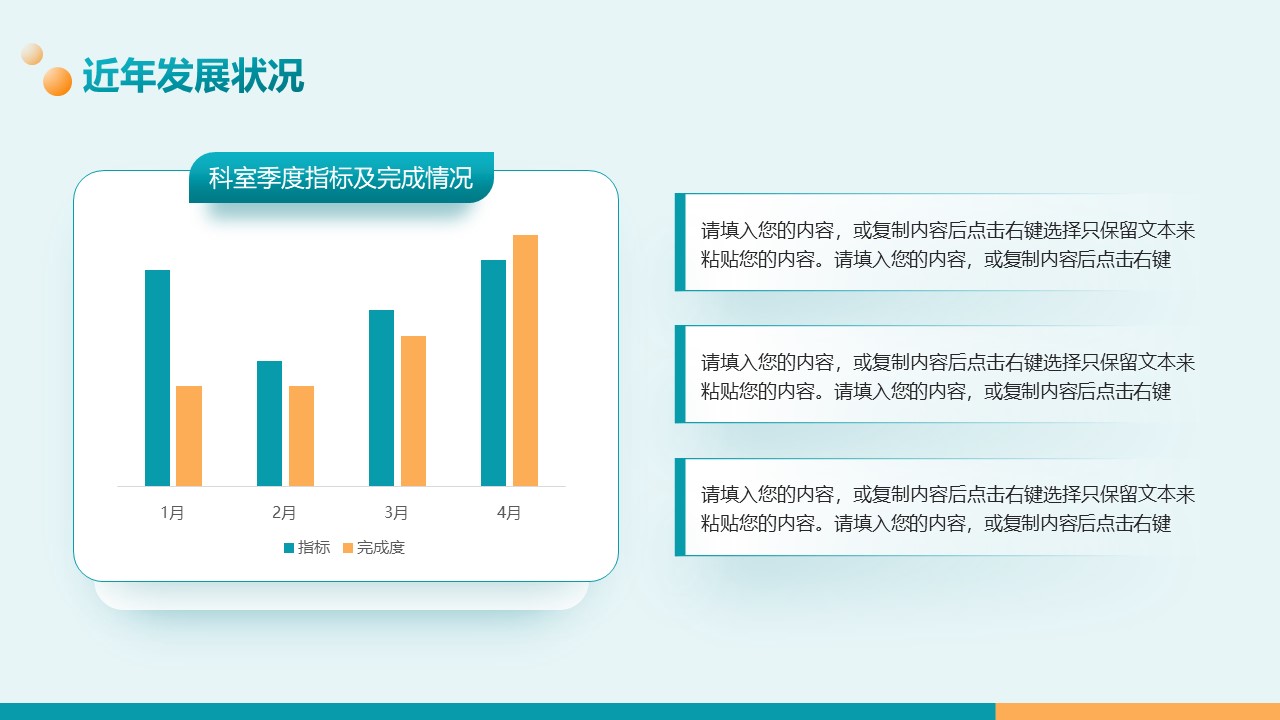 近年发展状况

科室季度指标及完成情况

1月
2月
3月
4月

指标 完成度

请填入您的内容，或复制内容后点击右键选择只保留文本来粘贴您的内容。请填入您的内容，或复制内容后点击右键

请填入您的内容，或复制内容后点击右键选择只保留文本来粘贴您的内容。请填入您的内容，或复制内容后点击右键

请填入您的内容，或复制内容后点击右键选择只保留文本来粘贴您的内容。请填入您的内容，或复制内容后点击右键